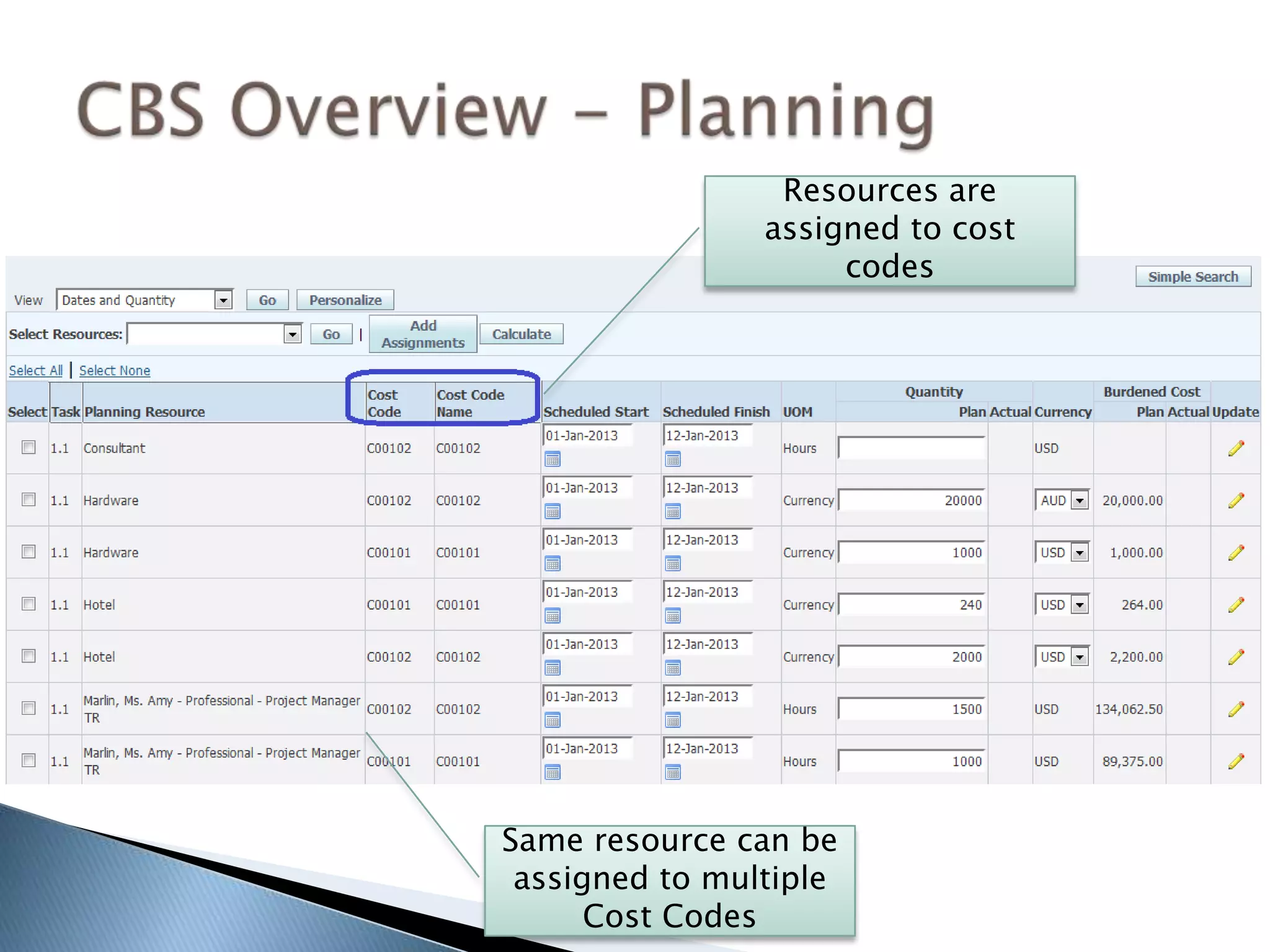 CBS Overview – Planning

Resources are assigned to cost codes

Simple Search

View Dates and Quantity Go Personalize

Select Resources: Go | Add Assignments Calculate

Select All | Select None

| Select | Task | Planning Resource | Cost Code | Cost Code Name | Scheduled Start | Scheduled Finish | UOM | Quantity Plan | Quantity Actual | Currency | Burdened Cost Plan | Burdened Cost Actual | Update |
|---|---|---|---|---|---|---|---|---|---|---|---|---|---|
| | 1.1 | Consultant | C00102 | C00102 | 01-Jan-2013 | 12-Jan-2013 | Hours | | | USD | | | |
| | 1.1 | Hardware | C00102 | C00102 | 01-Jan-2013 | 12-Jan-2013 | Currency | 20000 | | AUD | 20,000.00 | | |
| | 1.1 | Hardware | C00101 | C00101 | 01-Jan-2013 | 12-Jan-2013 | Currency | 1000 | | USD | 1,000.00 | | |
| | 1.1 | Hotel | C00101 | C00101 | 01-Jan-2013 | 12-Jan-2013 | Currency | 240 | | USD | 264.00 | | |
| | 1.1 | Hotel | C00102 | C00102 | 01-Jan-2013 | 12-Jan-2013 | Currency | 2000 | | USD | 2,200.00 | | |
| | 1.1 | Marlin, Ms. Amy - Professional - Project Manager TR | C00102 | C00102 | 01-Jan-2013 | 12-Jan-2013 | Hours | 1500 | | USD | 134,062.50 | | |
| | 1.1 | Marlin, Ms. Amy - Professional - Project Manager TR | C00101 | C00101 | 01-Jan-2013 | 12-Jan-2013 | Hours | 1000 | | USD | 89,375.00 | | |

Same resource can be assigned to multiple Cost Codes